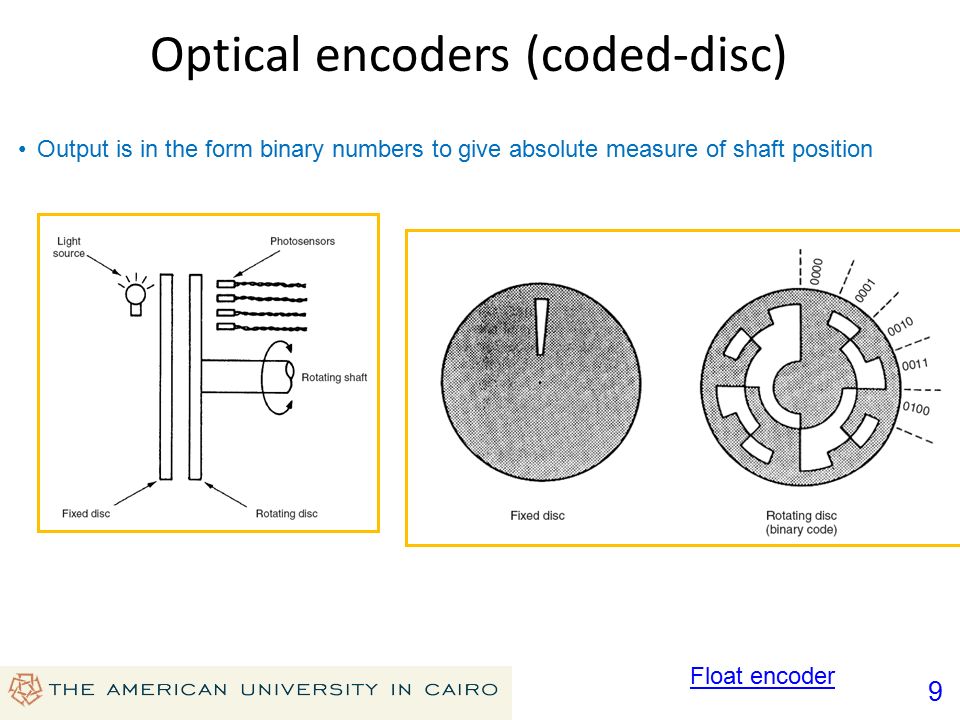 Optical encoders (coded-disc)

• Output is in the form binary numbers to give absolute measure of shaft position

Light source
Photosensors
Rotating shaft
Fixed disc
Rotating disc

0000
0001
0010
0011
0100

Fixed disc
Rotating disc (binary code)

THE AMERICAN UNIVERSITY IN CAIRO

Float encoder

9